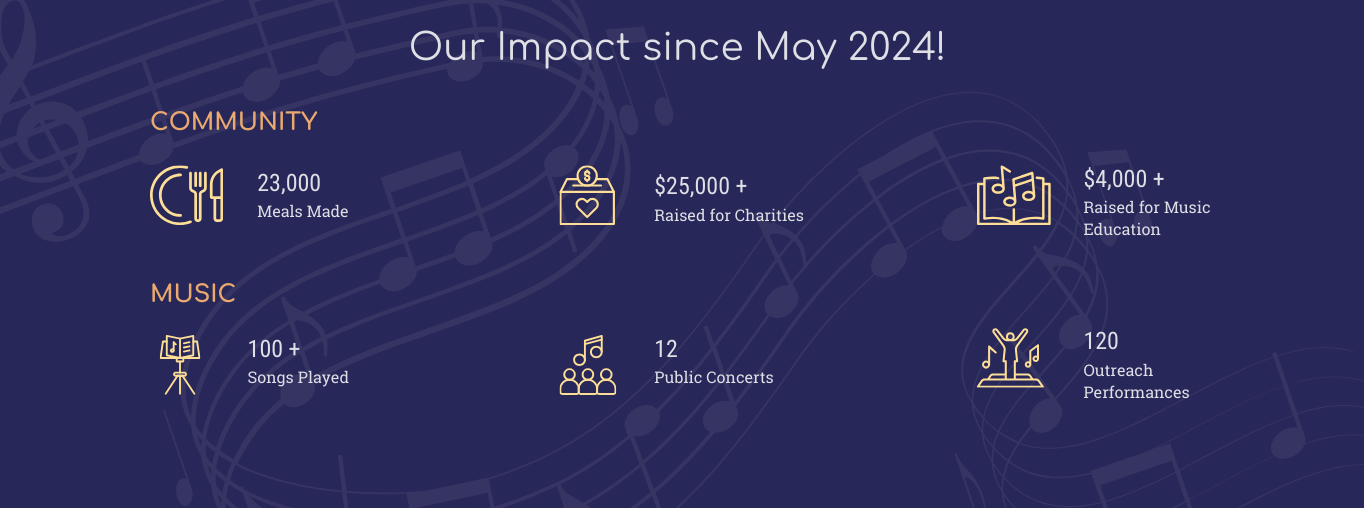 Our Impact since May 2024!

COMMUNITY

23,000
Meals Made

$25,000 +
Raised for Charities

$4,000 +
Raised for Music Education

MUSIC

100 +
Songs Played

12
Public Concerts

120
Outreach Performances